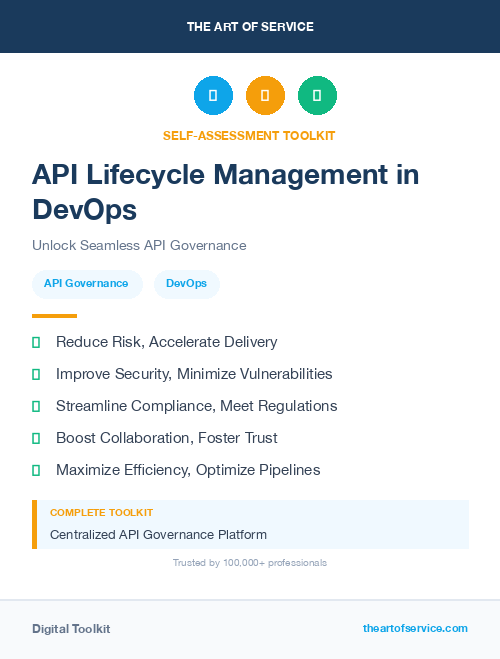 THE ART OF SERVICE

SELF-ASSESSMENT TOOLKIT

API Lifecycle Management in DevOps

Unlock Seamless API Governance

API Governance

DevOps

Reduce Risk, Accelerate Delivery

Improve Security, Minimize Vulnerabilities

Streamline Compliance, Meet Regulations

Boost Collaboration, Foster Trust

Maximize Efficiency, Optimize Pipelines

COMPLETE TOOLKIT

Centralized API Governance Platform

Trusted by 100,000+ professionals

Digital Toolkit

theartofservice.com